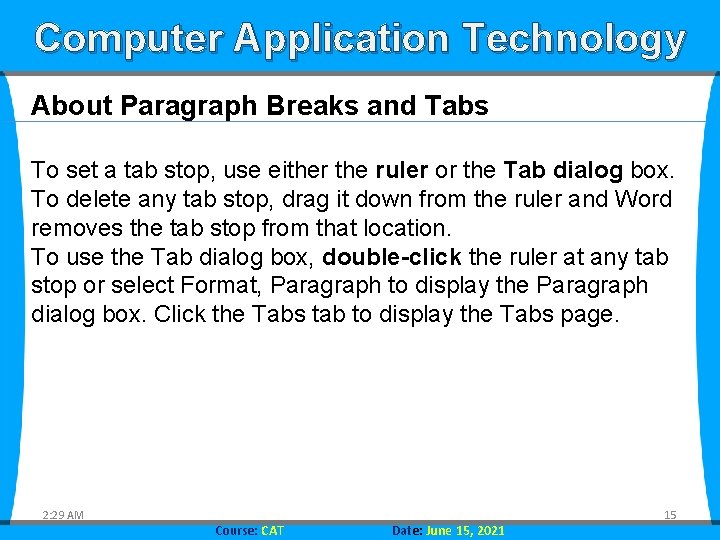 Computer Application Technology

About Paragraph Breaks and Tabs

To set a tab stop, use either the ruler or the Tab dialog box. To delete any tab stop, drag it down from the ruler and Word removes the tab stop from that location.
To use the Tab dialog box, double-click the ruler at any tab stop or select Format, Paragraph to display the Paragraph dialog box. Click the Tabs tab to display the Tabs page.

2:29 AM

15

Course: CAT Date: June 15, 2021